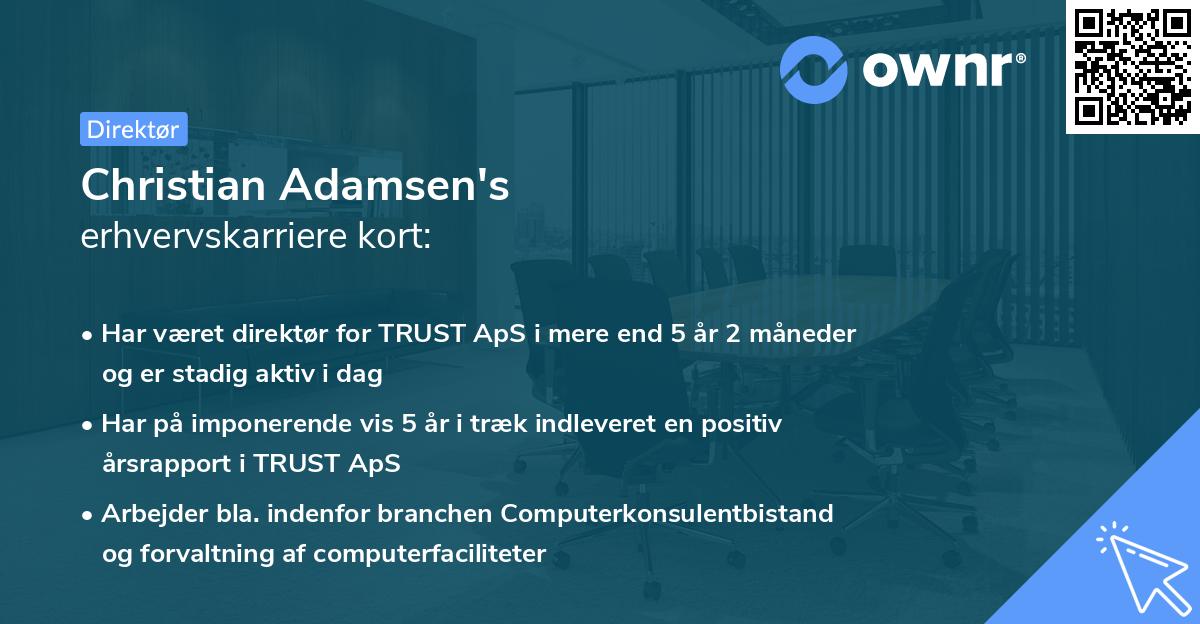 ownr®

Direktør

Christian Adamsen's
erhvervskarriere kort:

• Har været direktør for TRUST ApS i mere end 5 år 2 måneder og er stadig aktiv i dag

• Har på imponerende vis 5 år i træk indleveret en positiv årsrapport i TRUST ApS

• Arbejder bla. indenfor branchen Computerkonsulentbistand og forvaltning af computerfaciliteter